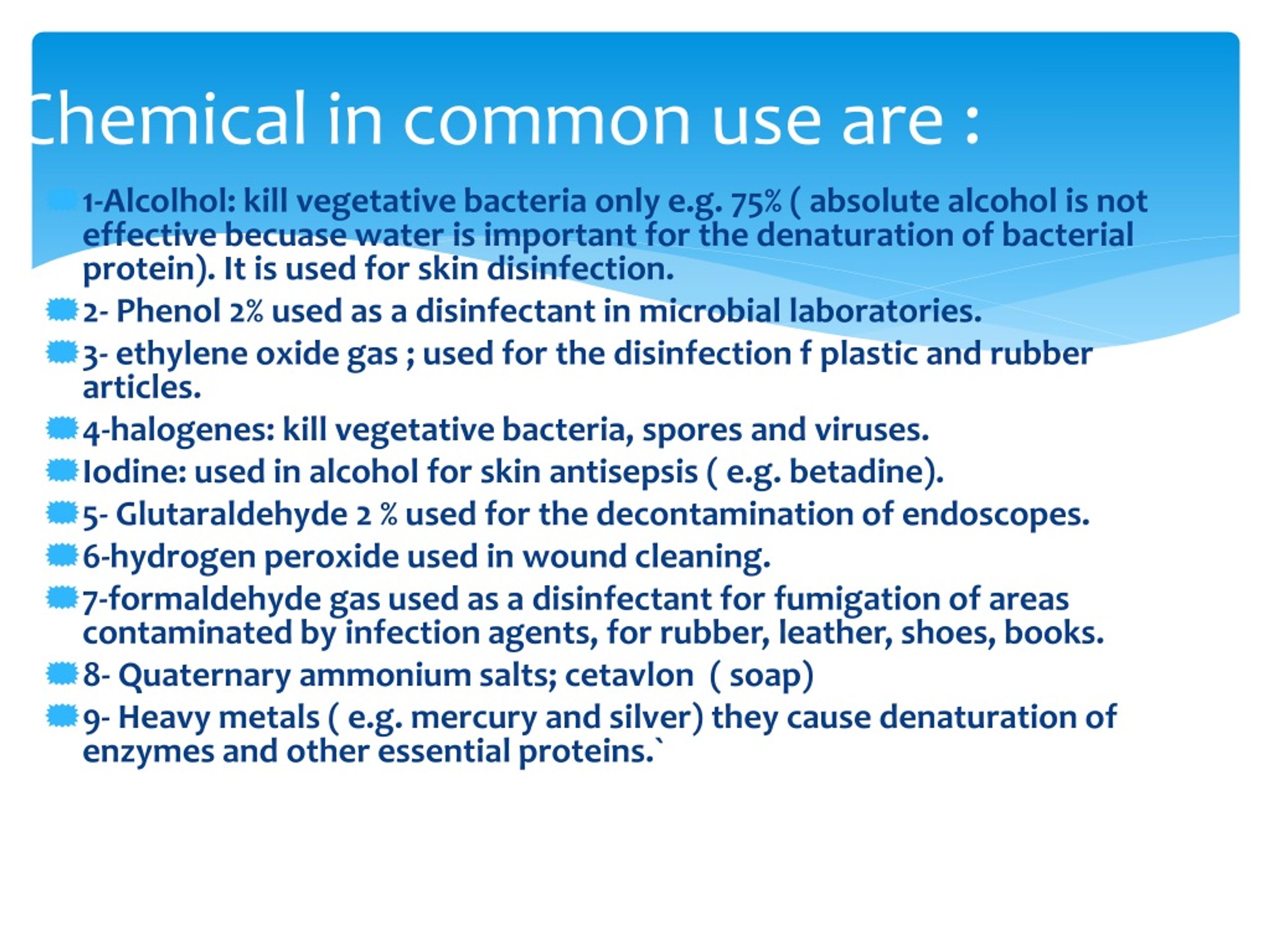 Chemical in common use are :

1-Alcolhol: kill vegetative bacteria only e.g. 75% ( absolute alcohol is not effective becuase water is important for the denaturation of bacterial protein). It is used for skin disinfection.

2- Phenol 2% used as a disinfectant in microbial laboratories.

3- ethylene oxide gas ; used for the disinfection f plastic and rubber articles.

4-halogenes: kill vegetative bacteria, spores and viruses.

Iodine: used in alcohol for skin antisepsis ( e.g. betadine).

5- Glutaraldehyde 2 % used for the decontamination of endoscopes.

6-hydrogen peroxide used in wound cleaning.

7-formaldehyde gas used as a disinfectant for fumigation of areas contaminated by infection agents, for rubber, leather, shoes, books.

8- Quaternary ammonium salts; cetavlon ( soap)

9- Heavy metals ( e.g. mercury and silver) they cause denaturation of enzymes and other essential proteins.`